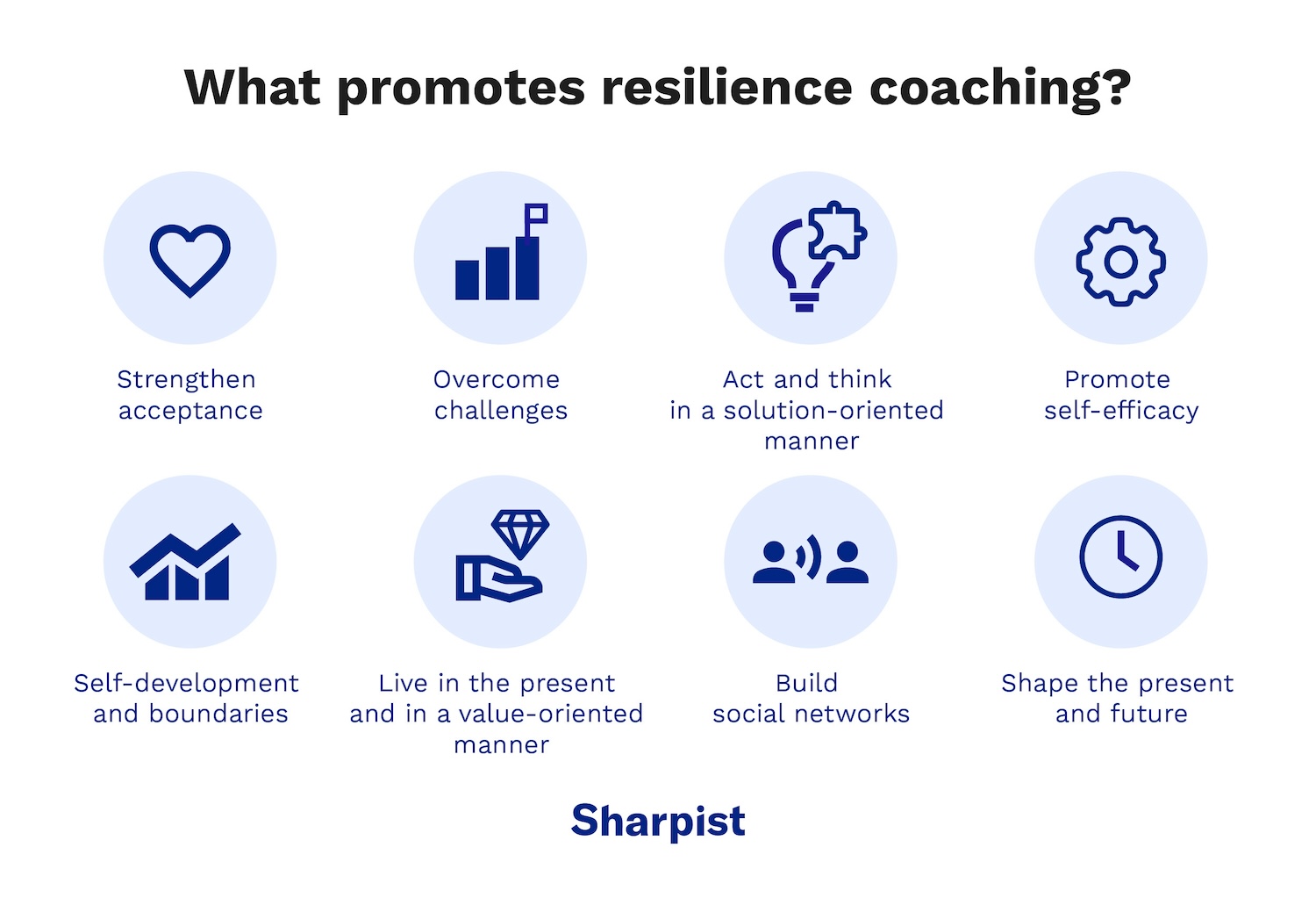 What promotes resilience coaching?

Strengthen acceptance

Overcome challenges

Act and think in a solution-oriented manner

Promote self-efficacy

Self-development and boundaries

Live in the present and in a value-oriented manner

Build social networks

Shape the present and future

Sharpist